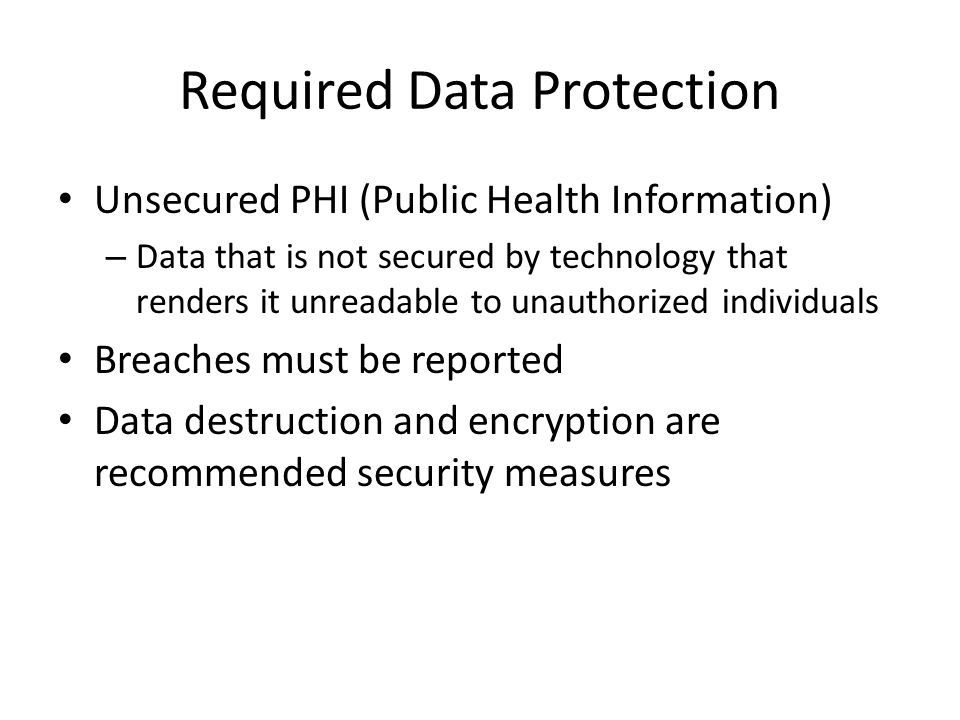 Required Data Protection

• Unsecured PHI (Public Health Information)
  – Data that is not secured by technology that renders it unreadable to unauthorized individuals
• Breaches must be reported
• Data destruction and encryption are recommended security measures